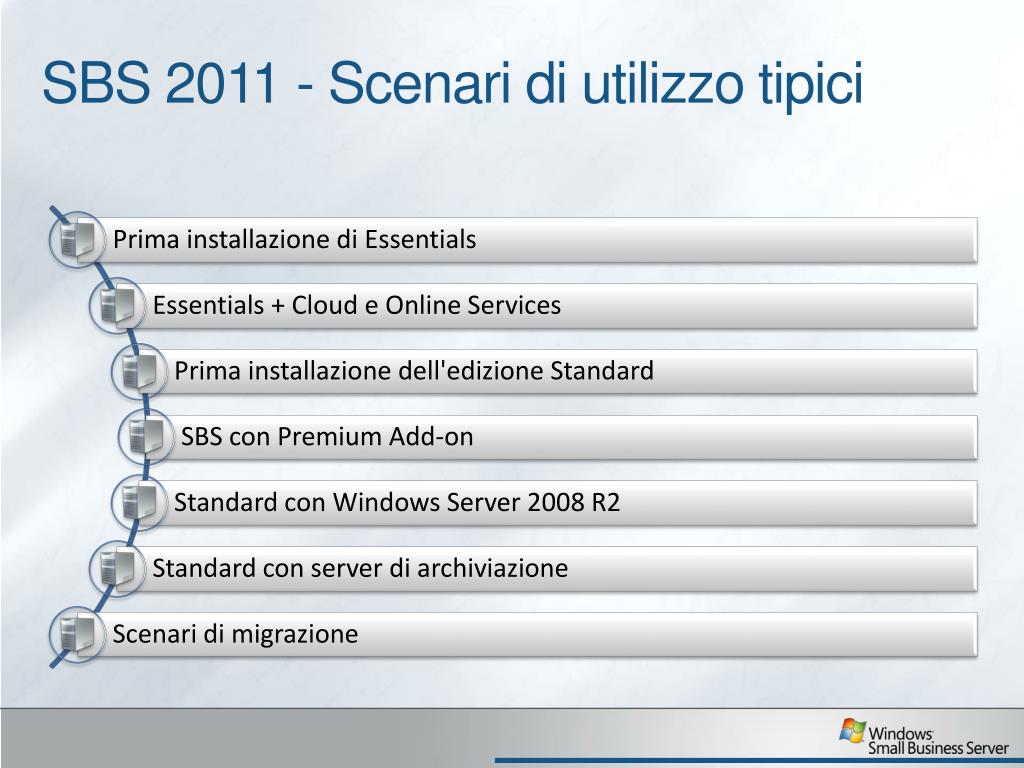 SBS 2011 - Scenari di utilizzo tipici

Prima installazione di Essentials

Essentials + Cloud e Online Services

Prima installazione dell'edizione Standard

SBS con Premium Add-on

Standard con Windows Server 2008 R2

Standard con server di archiviazione

Scenari di migrazione

Windows Small Business Server